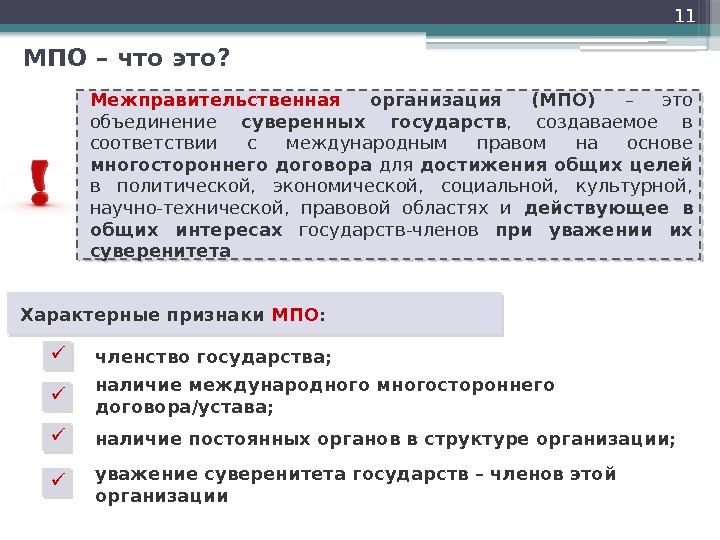 11

МПО – что это?

!

Межправительственная организация (МПО) – это объединение суверенных государств, создаваемое в соответствии с международным правом на основе многостороннего договора для достижения общих целей в политической, экономической, социальной, культурной, научно-технической, правовой областях и действующее в общих интересах государств-членов при уважении их суверенитета

Характерные признаки МПО:

✓ членство государства;

✓ наличие международного многостороннего договора/устава;

✓ наличие постоянных органов в структуре организации;

✓ уважение суверенитета государств – членов этой организации